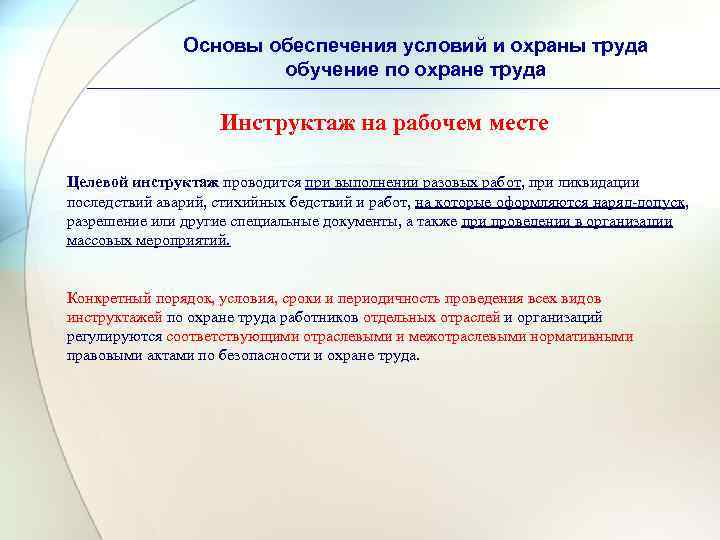 Основы обеспечения условий и охраны труда
обучение по охране труда

Инструктаж на рабочем месте

Целевой инструктаж проводится при выполнении разовых работ, при ликвидации последствий аварий, стихийных бедствий и работ, на которые оформляются наряд-допуск, разрешение или другие специальные документы, а также при проведении в организации массовых мероприятий.

Конкретный порядок, условия, сроки и периодичность проведения всех видов инструктажей по охране труда работников отдельных отраслей и организаций регулируются соответствующими отраслевыми и межотраслевыми нормативными правовыми актами по безопасности и охране труда.